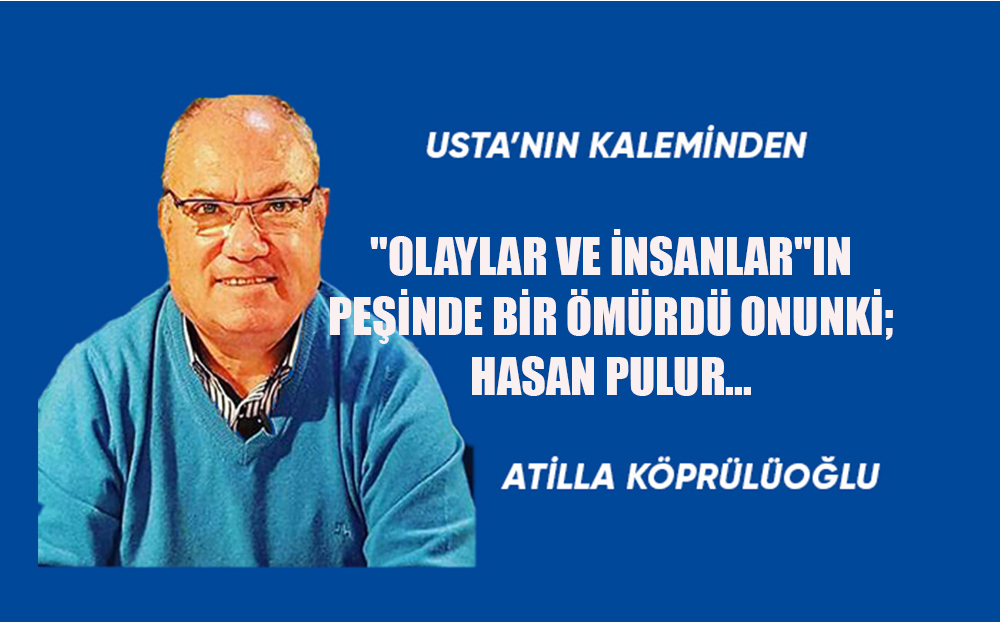 USTA'NIN KALEMİNDEN

"OLAYLAR VE İNSANLAR"IN PEŞİNDE BİR ÖMÜRDÜ ONUNKİ; HASAN PULUR...

ATİLLA KÖPRÜLÜOĞLU